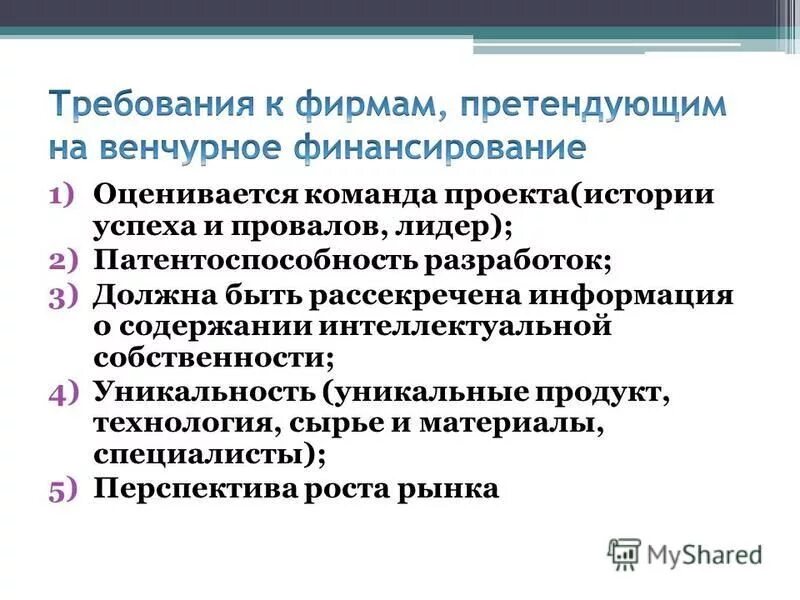 Требования к фирмам, претендующим на венчурное финансирование

1) Оценивается команда проекта(истории успеха и провалов, лидер);
2) Патентоспособность разработок;
3) Должна быть рассекречена информация о содержании интеллектуальной собственности;
4) Уникальность (уникальные продукт, технология, сырье и материалы, специалисты);
5) Перспектива роста рынка

MyShared